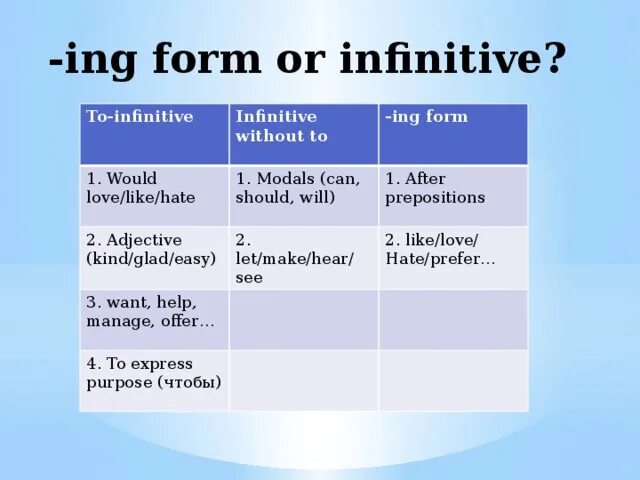 -ing form or infinitive?

| To-infinitive | Infinitive without to | -ing form |
|---|---|---|
| 1. Would love/like/hate | 1. Modals (can, should, will) | 1. After prepositions |
| 2. Adjective (kind/glad/easy) | 2. let/make/hear/ see | 2. like/love/ Hate/prefer... |
| 3. want, help, manage, offer... | | |
| 4. To express purpose (чтобы) | | |